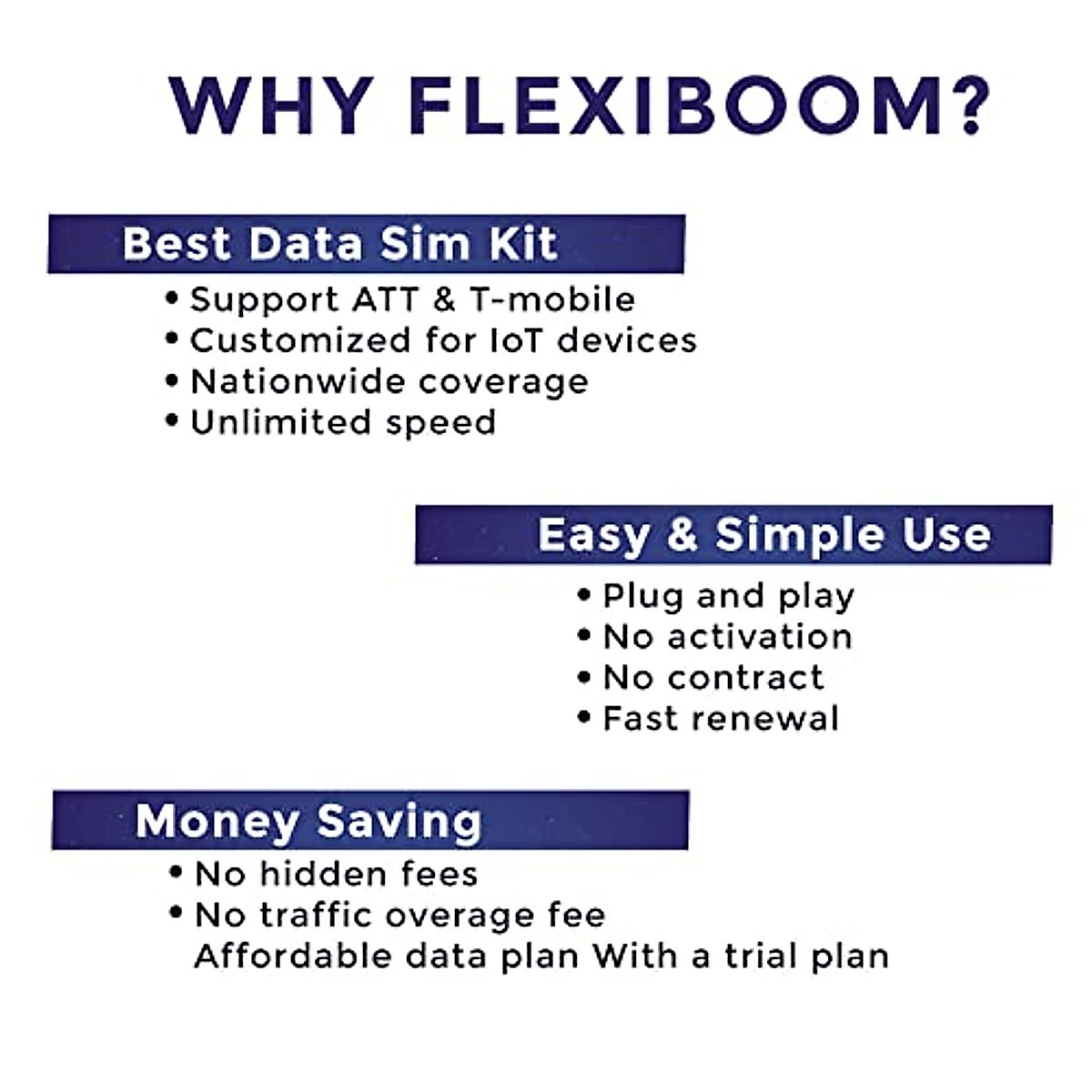 WHY FLEXIBOOM?

Best Data Sim Kit
• Support ATT & T-mobile
• Customized for IoT devices
• Nationwide coverage
• Unlimited speed

Easy & Simple Use
• Plug and play
• No activation
• No contract
• Fast renewal

Money Saving
• No hidden fees
• No traffic overage fee
Affordable data plan With a trial plan